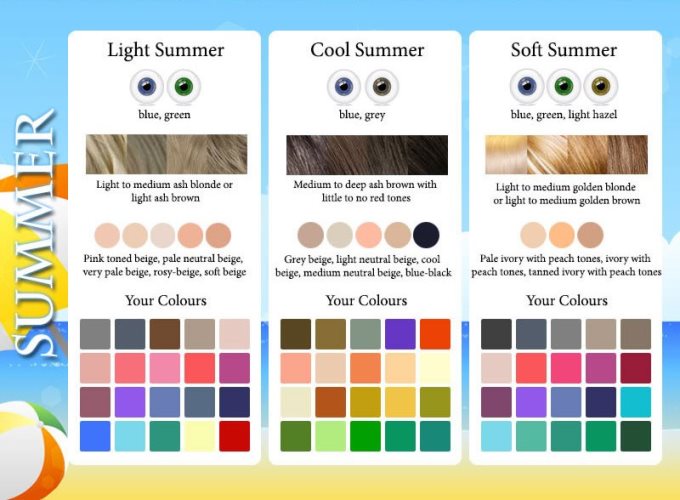 SUMMER

Light Summer

blue, green

Light to medium ash blonde or light ash brown

Pink toned beige, pale neutral beige, very pale beige, rosy-beige, soft beige

Your Colours

Cool Summer

blue, grey

Medium to deep ash brown with little to no red tones

Grey beige, light neutral beige, cool beige, medium neutral beige, blue-black

Your Colours

Soft Summer

blue, green, light hazel

Light to medium golden blonde or light to medium golden brown

Pale ivory with peach tones, ivory with peach tones, tanned ivory with peach tones

Your Colours